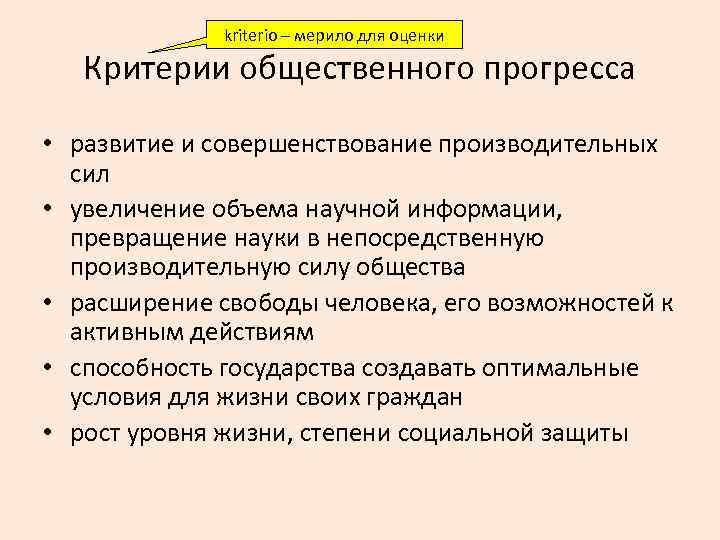 kriterio – мерило для оценки

Критерии общественного прогресса

• развитие и совершенствование производительных сил
• увеличение объема научной информации, превращение науки в непосредственную производительную силу общества
• расширение свободы человека, его возможностей к активным действиям
• способность государства создавать оптимальные условия для жизни своих граждан
• рост уровня жизни, степени социальной защиты